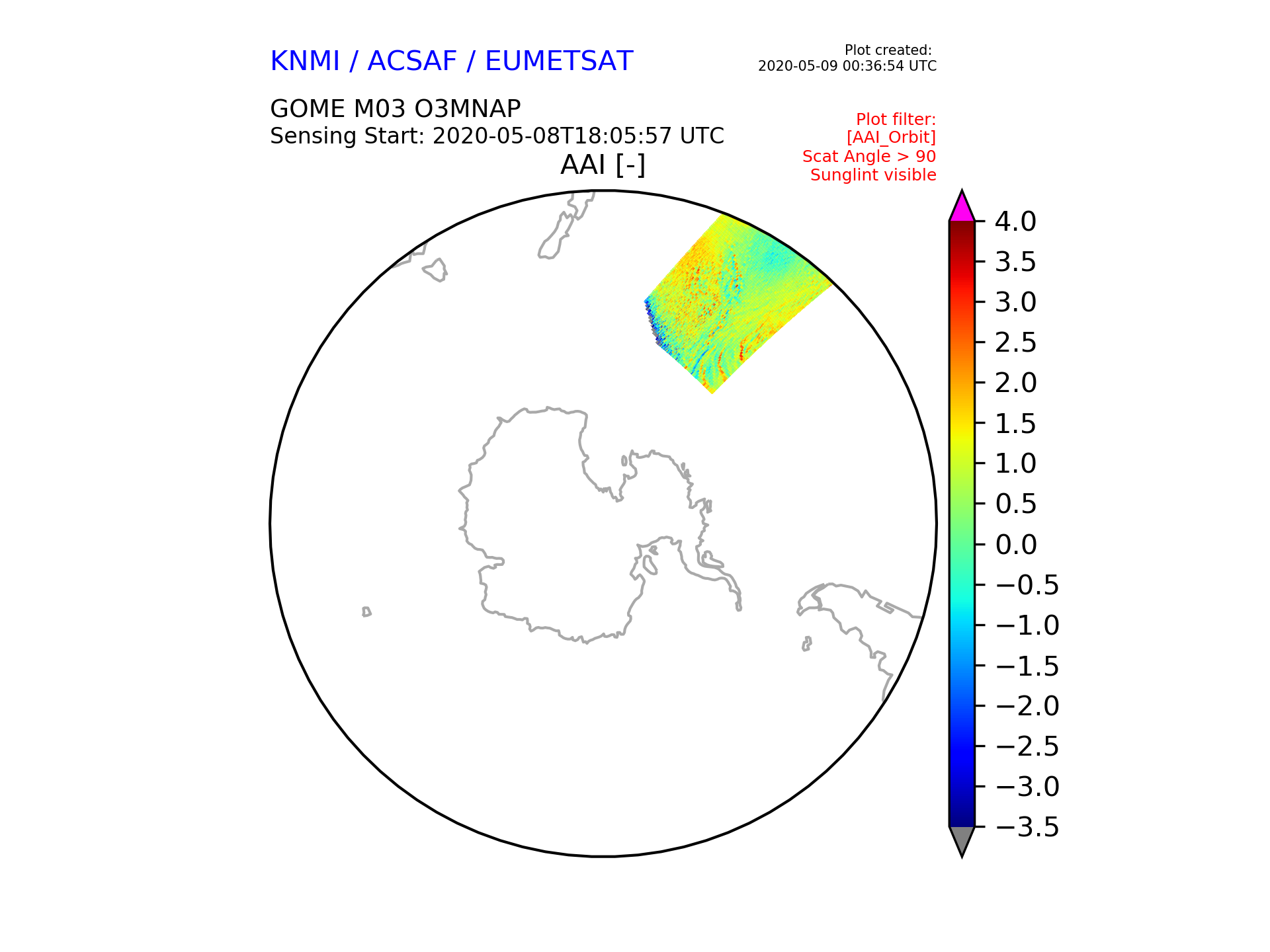 KNMI / ACSAF / EUMETSAT

Plot created:
2020-05-09 00:36:54 UTC

GOME M03 O3MNAP
Sensing Start: 2020-05-08T18:05:57 UTC

Plot filter:
[AAI_Orbit]
Scat Angle > 90
Sunglint visible

AAI [-]

4.0
3.5
3.0
2.5
2.0
1.5
1.0
0.5
0.0
−0.5
−1.0
−1.5
−2.0
−2.5
−3.0
−3.5